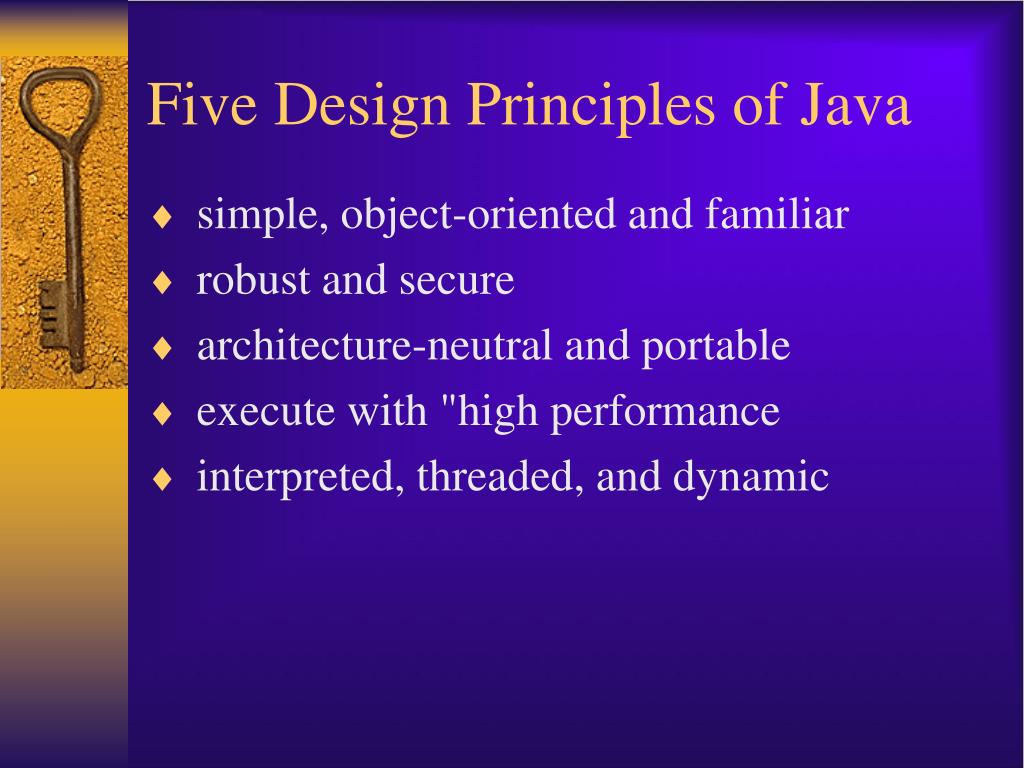 Five Design Principles of Java

♦ simple, object-oriented and familiar
♦ robust and secure
♦ architecture-neutral and portable
♦ execute with "high performance
♦ interpreted, threaded, and dynamic